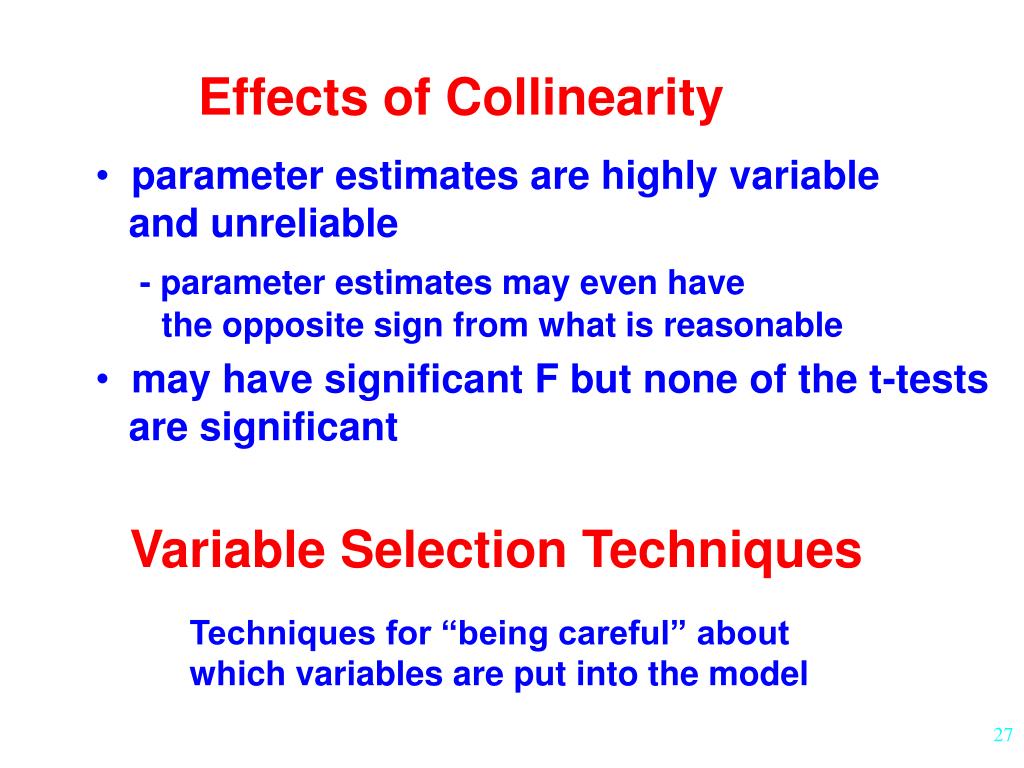 Effects of Collinearity

• parameter estimates are highly variable and unreliable

- parameter estimates may even have the opposite sign from what is reasonable

• may have significant F but none of the t-tests are significant

Variable Selection Techniques

Techniques for “being careful” about which variables are put into the model

27